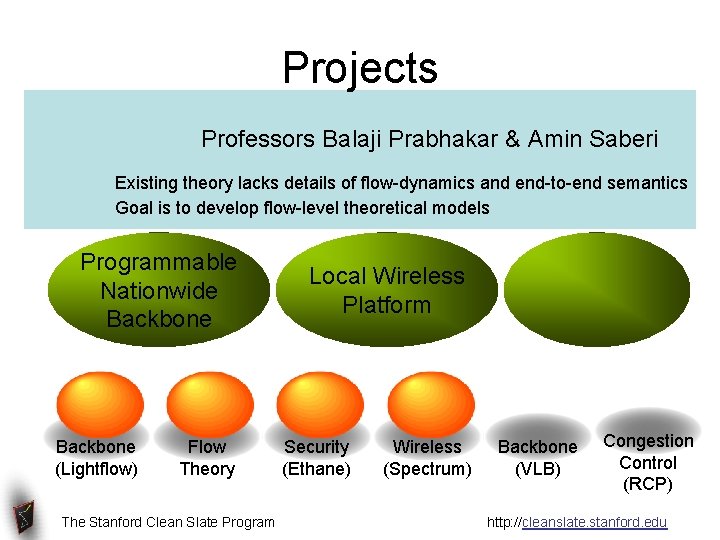 Projects

Professors Balaji Prabhakar & Amin Saberi

Existing theory lacks details of flow-dynamics and end-to-end semantics
Goal is to develop flow-level theoretical models

Programmable Nationwide Backbone

Local Wireless Platform

Backbone (Lightflow)

Flow Theory

Security (Ethane)

Wireless (Spectrum)

Backbone (VLB)

Congestion Control (RCP)

The Stanford Clean Slate Program

http://cleanslate.stanford.edu